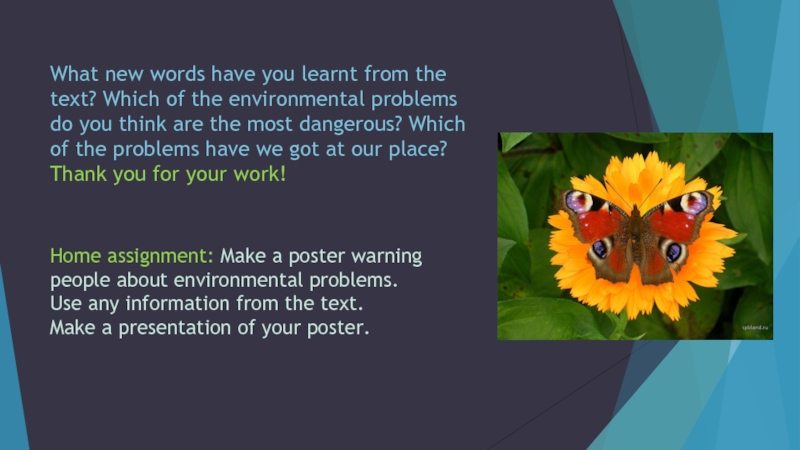 What new words have you learnt from the text? Which of the environmental problems do you think are the most dangerous? Which of the problems have we got at our place?
Thank you for your work!

Home assignment: Make a poster warning people about environmental problems.
Use any information from the text.
Make a presentation of your poster.

spiland.ru